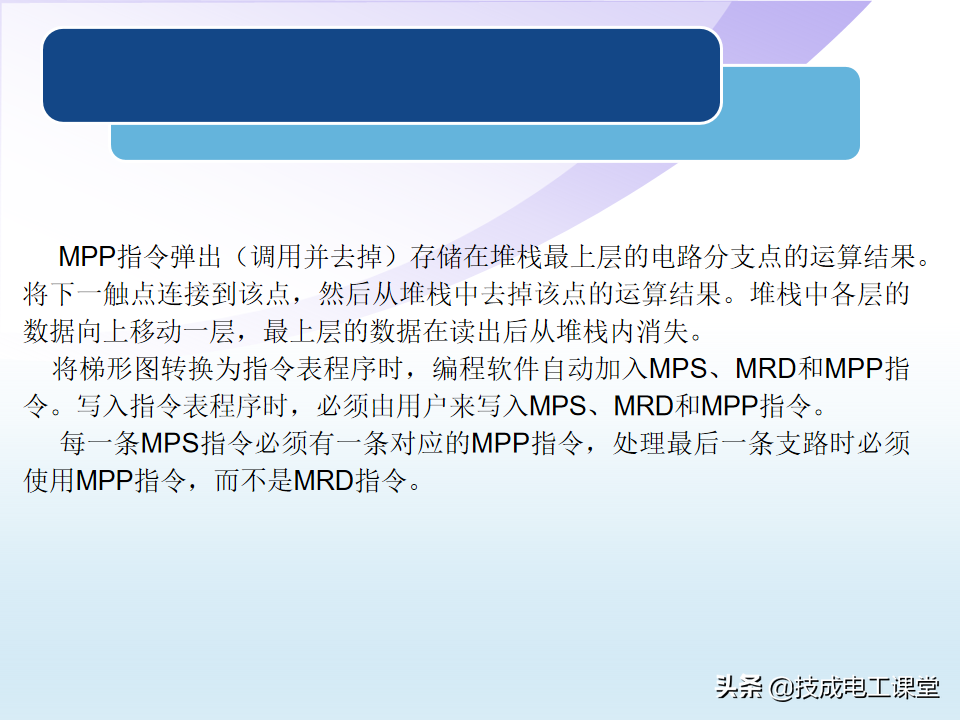 MPP指令弹出（调用并去掉）存储在堆栈最上层的电路分支点的运算结果。将下一触点连接到该点，然后从堆栈中去掉该点的运算结果。堆栈中各层的数据向上移动一层，最上层的数据在读出后从堆栈内消失。

将梯形图转换为指令表程序时，编程软件自动加入MPS、MRD和MPP指令。写入指令表程序时，必须由用户来写入MPS、MRD和MPP指令。

每一条MPS指令必须有一条对应的MPP指令，处理最后一条支路时必须使用MPP指令，而不是MRD指令。

头条 @技成电工课堂